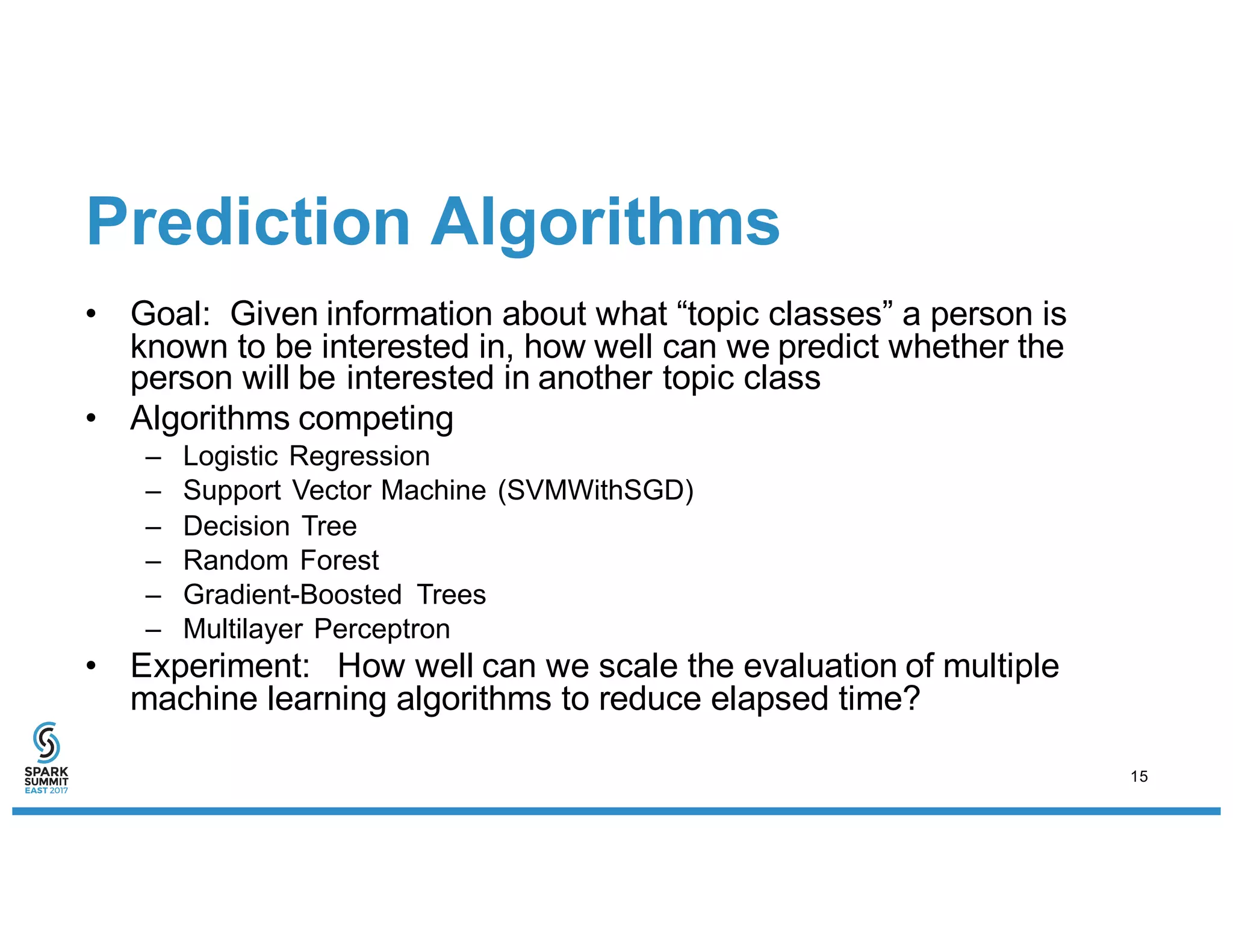 Prediction Algorithms

• Goal: Given information about what “topic classes” a person is known to be interested in, how well can we predict whether the person will be interested in another topic class
• Algorithms competing
– Logistic Regression
– Support Vector Machine (SVMWithSGD)
– Decision Tree
– Random Forest
– Gradient-Boosted Trees
– Multilayer Perceptron
• Experiment: How well can we scale the evaluation of multiple machine learning algorithms to reduce elapsed time?

SPARK SUMMIT EAST 2017

15